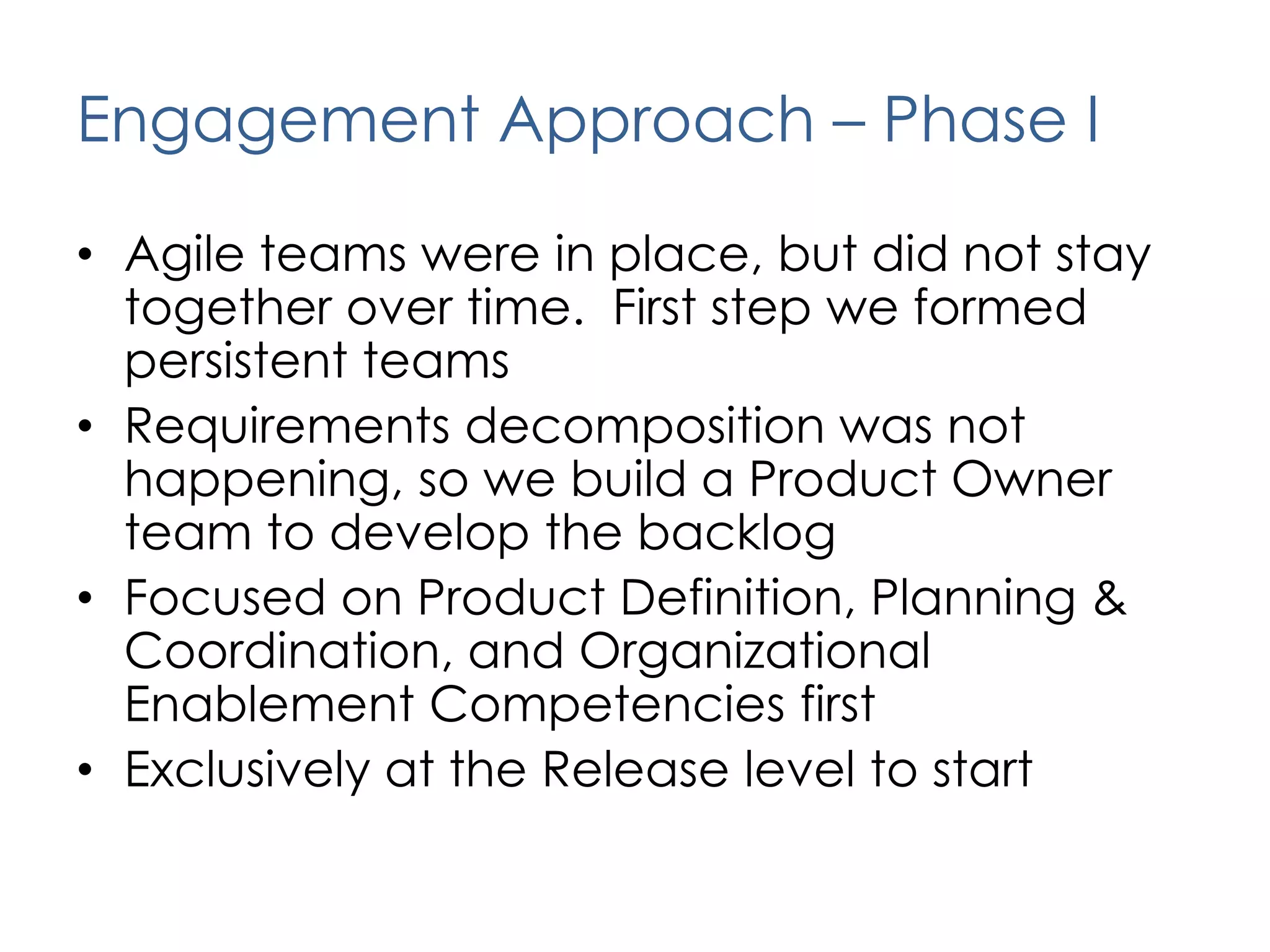 Engagement Approach – Phase I

• Agile teams were in place, but did not stay together over time.  First step we formed persistent teams
• Requirements decomposition was not happening, so we build a Product Owner team to develop the backlog
• Focused on Product Definition, Planning & Coordination, and Organizational Enablement Competencies first
• Exclusively at the Release level to start